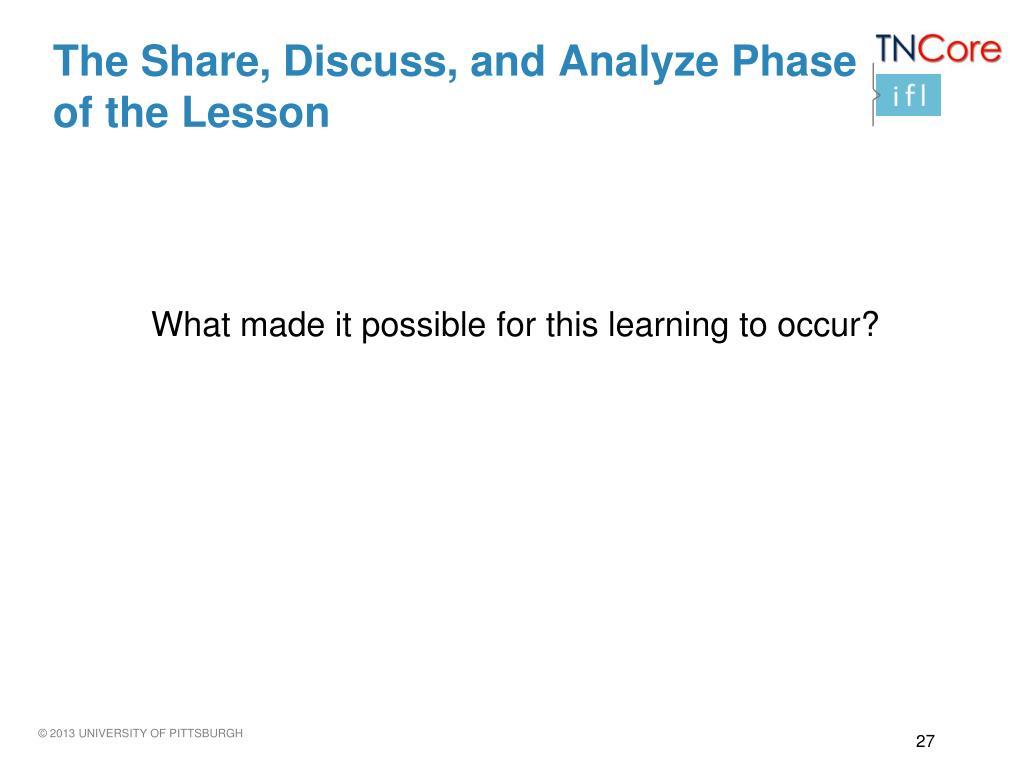 The Share, Discuss, and Analyze Phase of the Lesson

TNCore

ifl

What made it possible for this learning to occur?

© 2013 UNIVERSITY OF PITTSBURGH

27